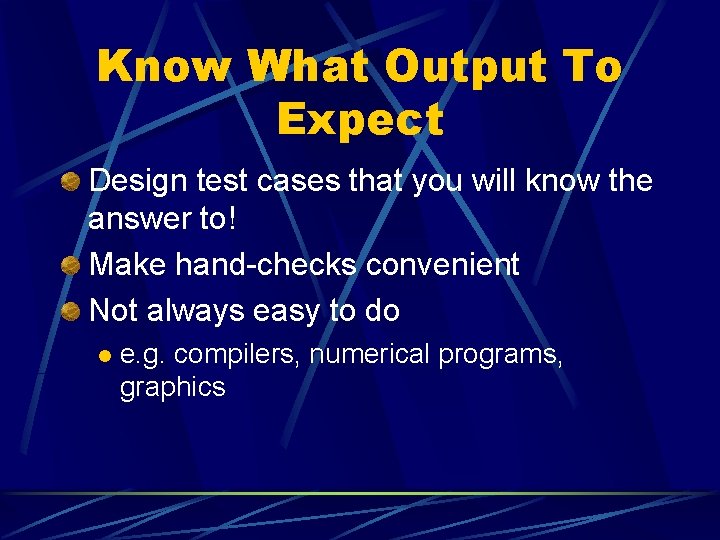 Know What Output To Expect

Design test cases that you will know the answer to!

Make hand-checks convenient

Not always easy to do

e.g. compilers, numerical programs, graphics